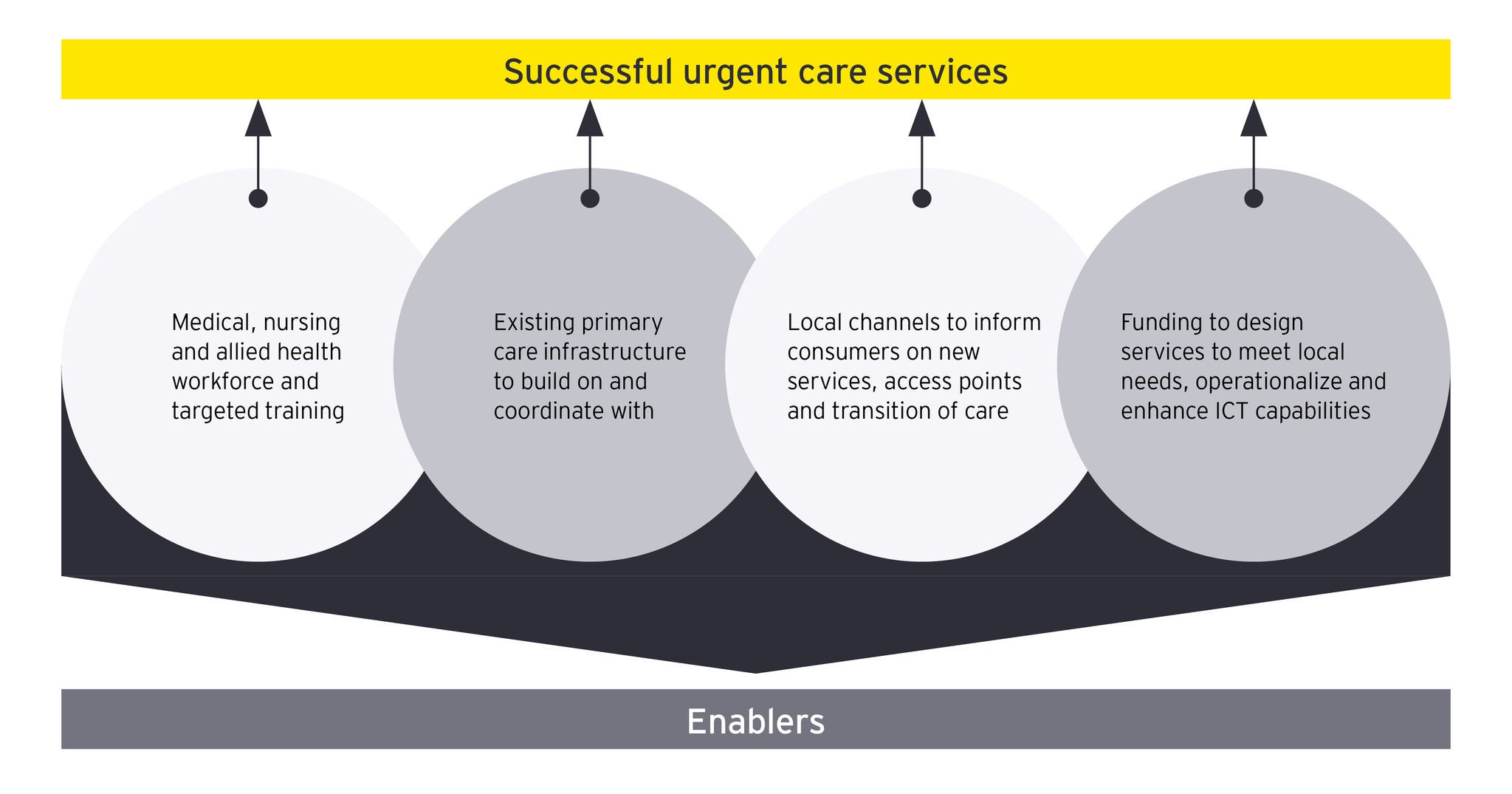 Successful urgent care services

Medical, nursing and allied health workforce and targeted training

Existing primary care infrastructure to build on and coordinate with

Local channels to inform consumers on new services, access points and transition of care

Funding to design services to meet local needs, operationalize and enhance ICT capabilities

Enablers